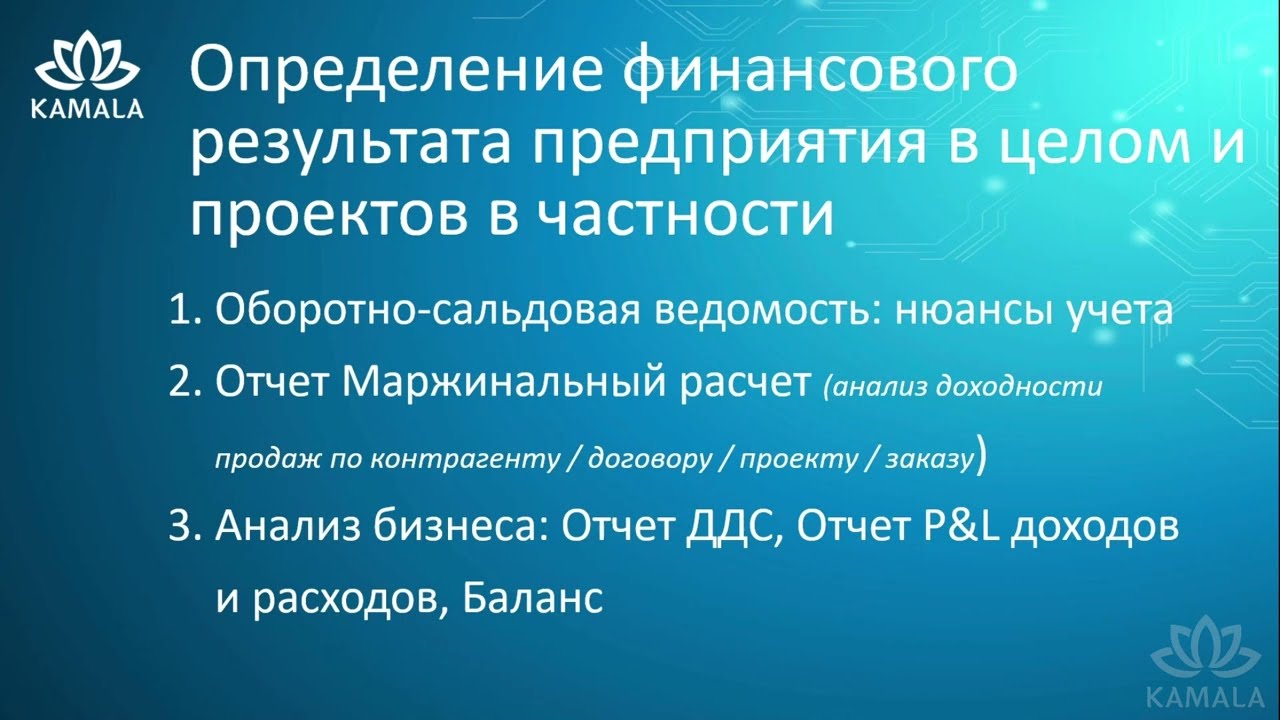 KAMALA

Определение финансового результата предприятия в целом и проектов в частности

1. Оборотно-сальдовая ведомость: нюансы учета
2. Отчет Маржинальный расчет (анализ доходности продаж по контрагенту / договору / проекту / заказу)
3. Анализ бизнеса: Отчет ДДС, Отчет P&L доходов и расходов, Баланс

KAMALA